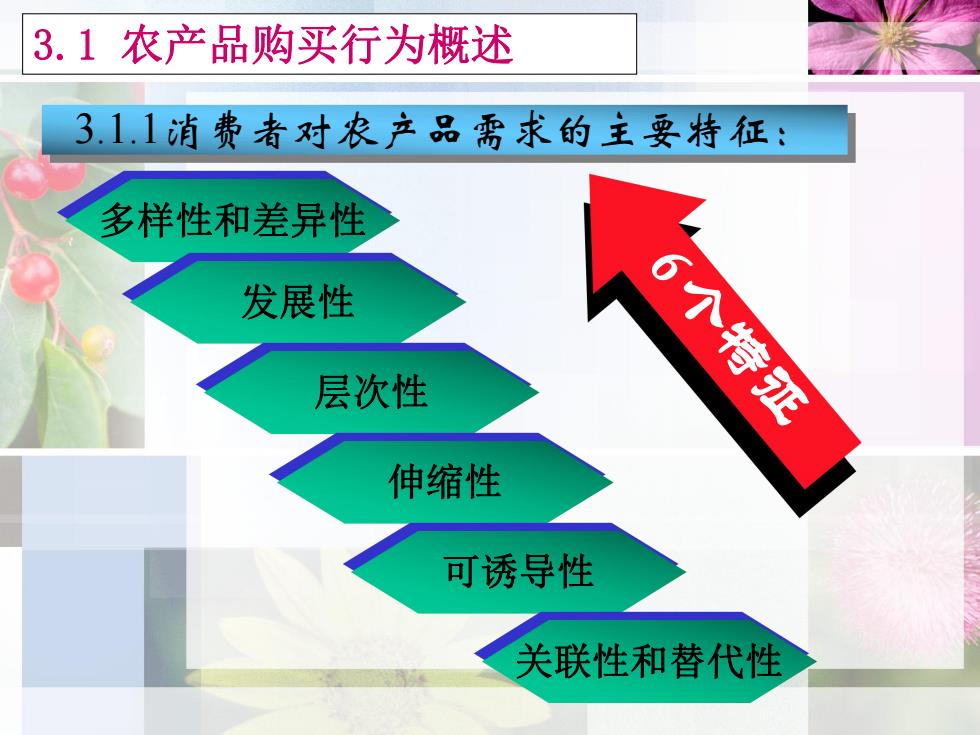 3.1 农产品购买行为概述

3.1.1消费者对农产品需求的主要特征：

多样性和差异性

发展性

层次性

伸缩性

可诱导性

关联性和替代性

6个特征